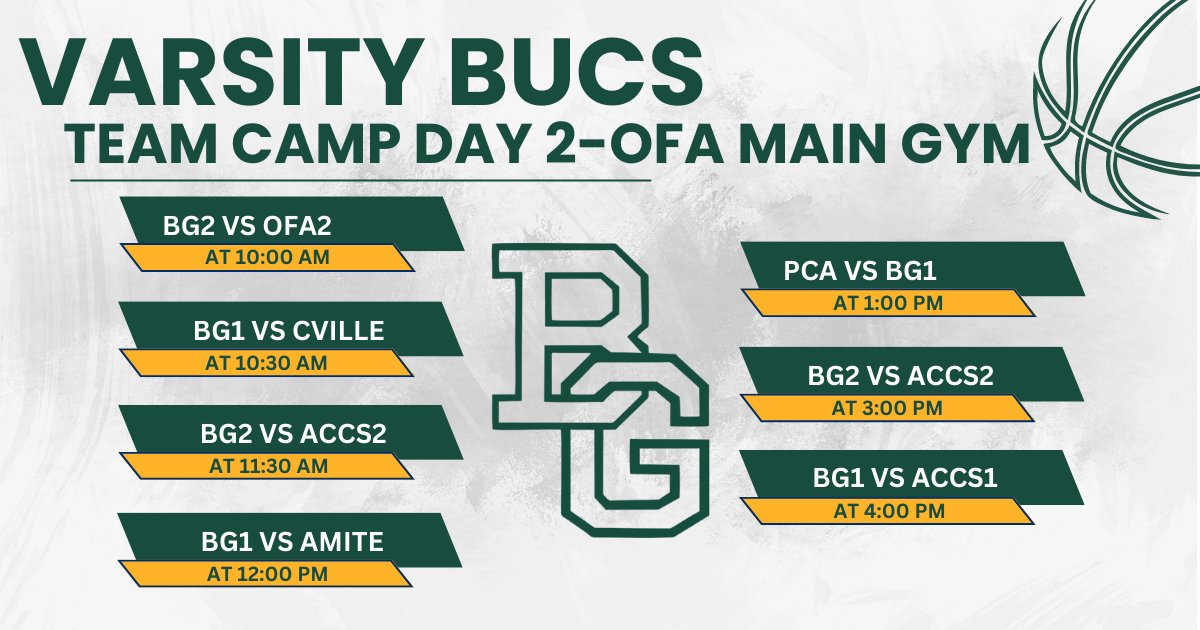 VARSITY BUCS
TEAM CAMP DAY 2-OFA MAIN GYM

BG2 VS OFA2
AT 10:00 AM

BG1 VS CVILLE
AT 10:30 AM

BG2 VS ACCS2
AT 11:30 AM

BG1 VS AMITE
AT 12:00 PM

BG

PCA VS BG1
AT 1:00 PM

BG2 VS ACCS2
AT 3:00 PM

BG1 VS ACCS1
AT 4:00 PM